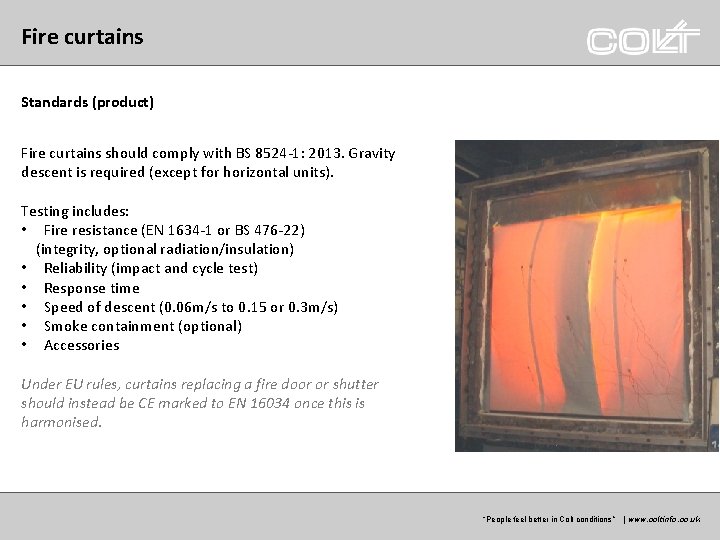 Fire curtains

COLT

Standards (product)

Fire curtains should comply with BS 8524-1: 2013. Gravity descent is required (except for horizontal units).

Testing includes:
• Fire resistance (EN 1634-1 or BS 476-22) (integrity, optional radiation/insulation)
• Reliability (impact and cycle test)
• Response time
• Speed of descent (0.06m/s to 0.15 or 0.3m/s)
• Smoke containment (optional)
• Accessories

Under EU rules, curtains replacing a fire door or shutter should instead be CE marked to EN 16034 once this is harmonised.

"People feel better in Colt conditions" | www.coltinfo.co.uk